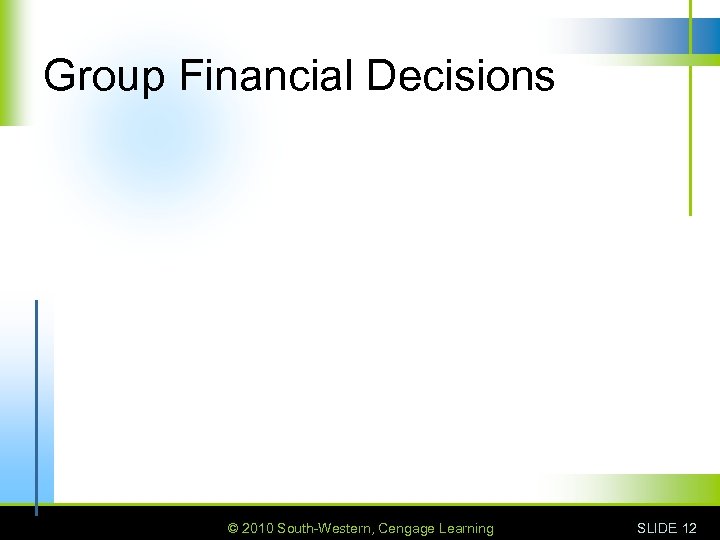 Group Financial Decisions

© 2010 South-Western, Cengage Learning

SLIDE 12